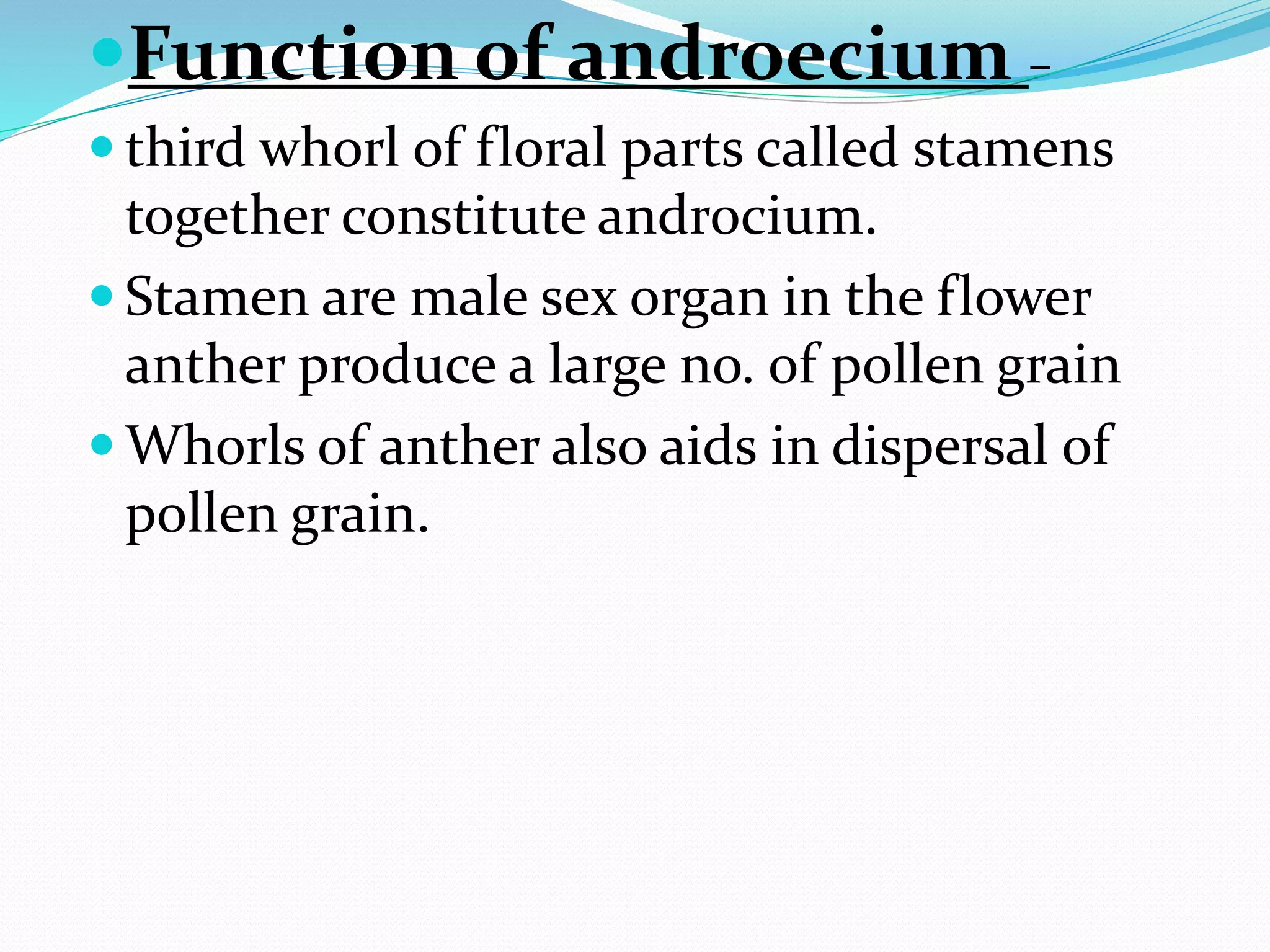 • Function of androecium –

• third whorl of floral parts called stamens together constitute androcium.

• Stamen are male sex organ in the flower anther produce a large no. of pollen grain

• Whorls of anther also aids in dispersal of pollen grain.